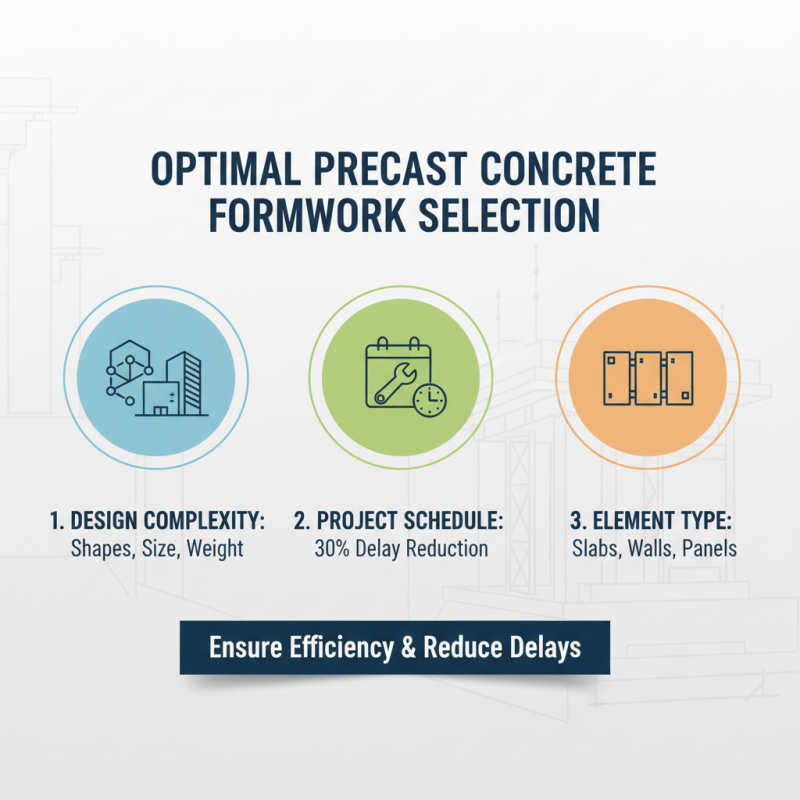 OPTIMAL PRECAST CONCRETE FORMWORK SELECTION

1. DESIGN COMPLEXITY:
Shapes, Size, Weight

2. PROJECT SCHEDULE:
30% Delay Reduction

3. ELEMENT TYPE:
Slabs, Walls, Panels

Ensure Efficiency & Reduce Delays